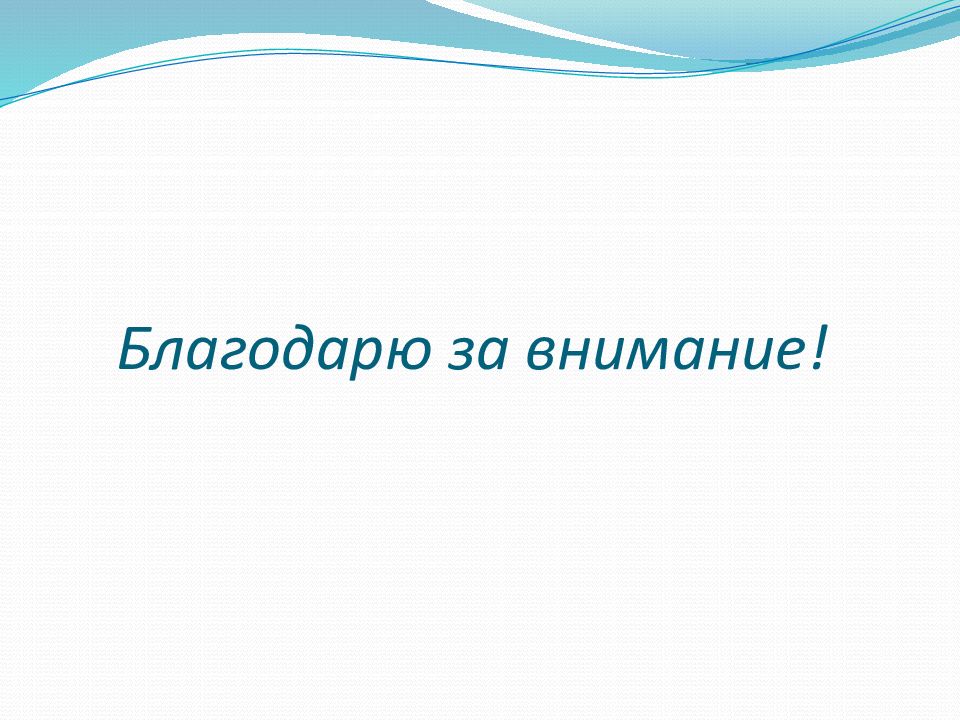 Благодарю за внимание!